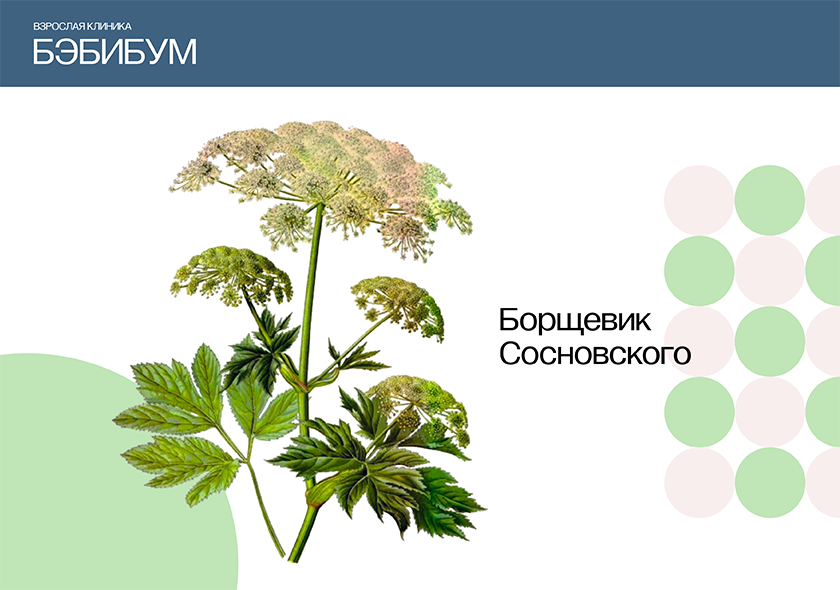 ВЗРОСЛАЯ КЛИНИКА
БЭБИБУМ

Борщевик Сосновского